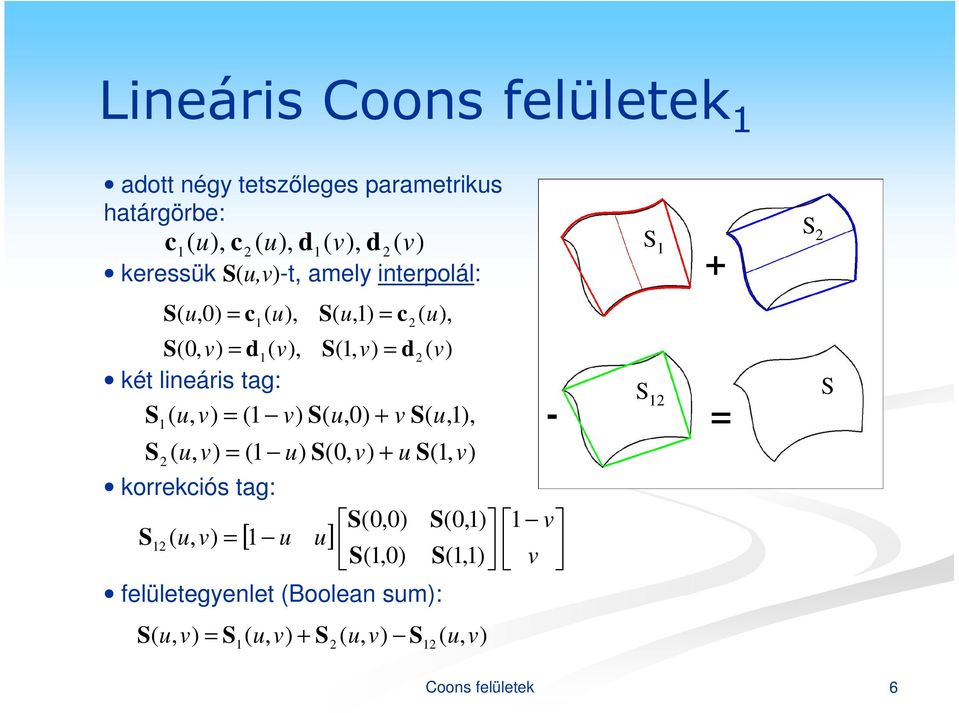 Lineáris Coons felületek$_1$

• adott négy tetszőleges parametrikus határgörbe:

$\mathbf{c}_1(u), \mathbf{c}_2(u), \mathbf{d}_1(v), \mathbf{d}_2(v)$

• keressük $\mathbf{S}(u,v)$-t, amely interpolál:

$\mathbf{S}(u,0) = \mathbf{c}_1(u), \quad \mathbf{S}(u,1) = \mathbf{c}_2(u),$

$\mathbf{S}(0,v) = \mathbf{d}_1(v), \quad \mathbf{S}(1,v) = \mathbf{d}_2(v)$

• két lineáris tag:

$\mathbf{S}_1(u,v) = (1-v)\,\mathbf{S}(u,0) + v\,\mathbf{S}(u,1),$

$\mathbf{S}_2(u,v) = (1-u)\,\mathbf{S}(0,v) + u\,\mathbf{S}(1,v)$

• korrekciós tag:

$\mathbf{S}_{12}(u,v) = \begin{bmatrix} 1-u & u \end{bmatrix} \begin{bmatrix} \mathbf{S}(0,0) & \mathbf{S}(0,1) \\ \mathbf{S}(1,0) & \mathbf{S}(1,1) \end{bmatrix} \begin{bmatrix} 1-v \\ v \end{bmatrix}$

• felületegyenlet (Boolean sum):

$\mathbf{S}(u,v) = \mathbf{S}_1(u,v) + \mathbf{S}_2(u,v) - \mathbf{S}_{12}(u,v)$

$S_1$ + $S_2$

- $S_{12}$ = S

Coons felületek

6